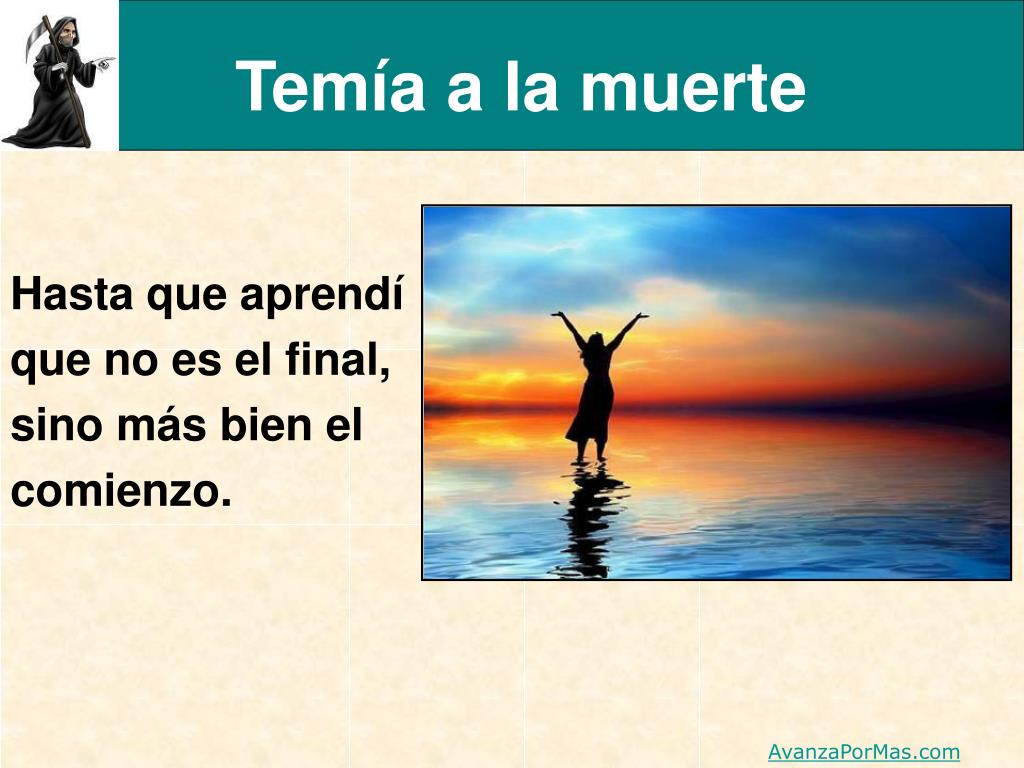 Temía a la muerte

Hasta que aprendí que no es el final, sino más bien el comienzo.

AvanzaPorMas.com